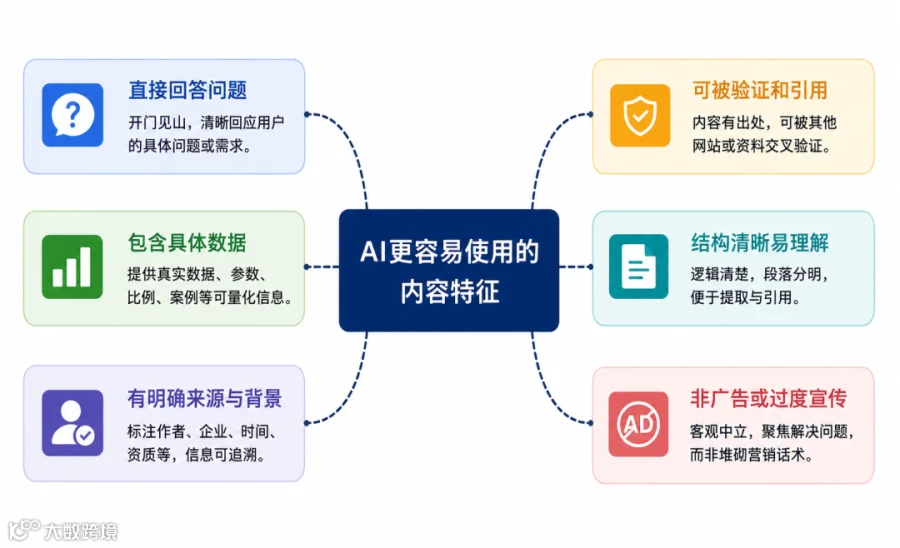 AI更容易使用的内容特征

直接回答问题
开门见山，清晰回应用户的具体问题或需求。

包含具体数据
提供真实数据、参数、比例、案例等可量化信息。

有明确来源与背景
标注作者、企业、时间、资质等，信息可追溯。

可被验证和引用
内容有出处，可被其他网站或资料交叉验证。

结构清晰易理解
逻辑清楚，段落分明，便于提取与引用。

非广告或过度宣传
客观中立，聚焦解决问题，而非堆砌营销话术。

AD

大数跨境